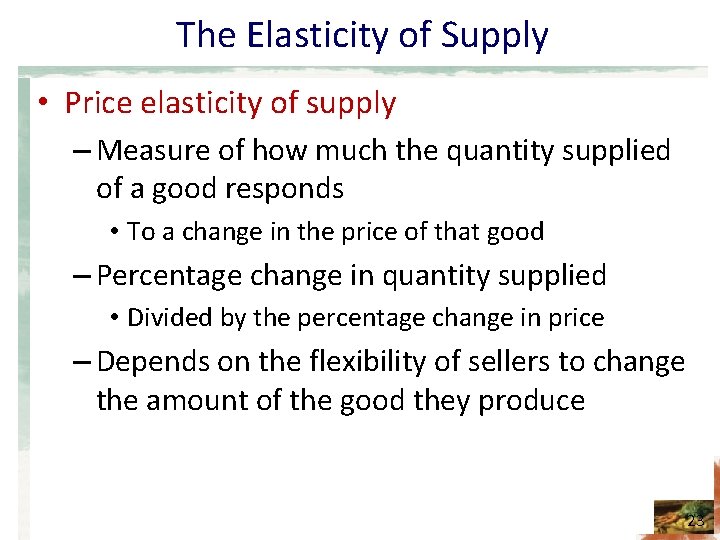 The Elasticity of Supply

• Price elasticity of supply

– Measure of how much the quantity supplied of a good responds

• To a change in the price of that good

– Percentage change in quantity supplied

• Divided by the percentage change in price

– Depends on the flexibility of sellers to change the amount of the good they produce

23